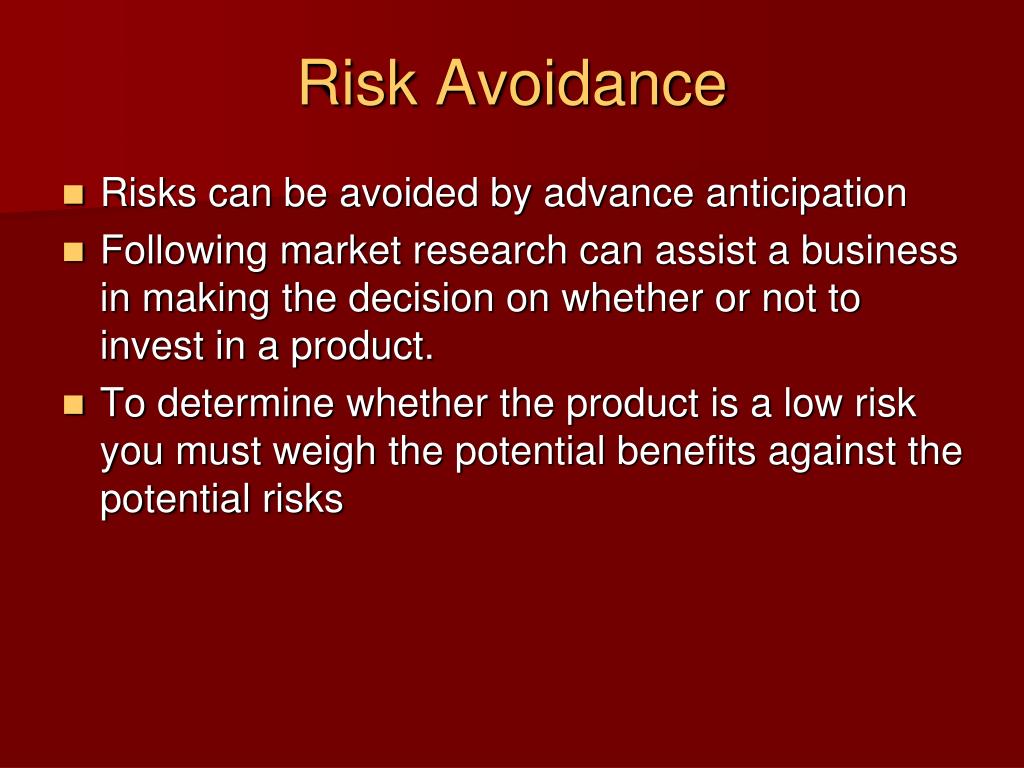 Risk Avoidance

- Risks can be avoided by advance anticipation
- Following market research can assist a business in making the decision on whether or not to invest in a product.
- To determine whether the product is a low risk you must weigh the potential benefits against the potential risks